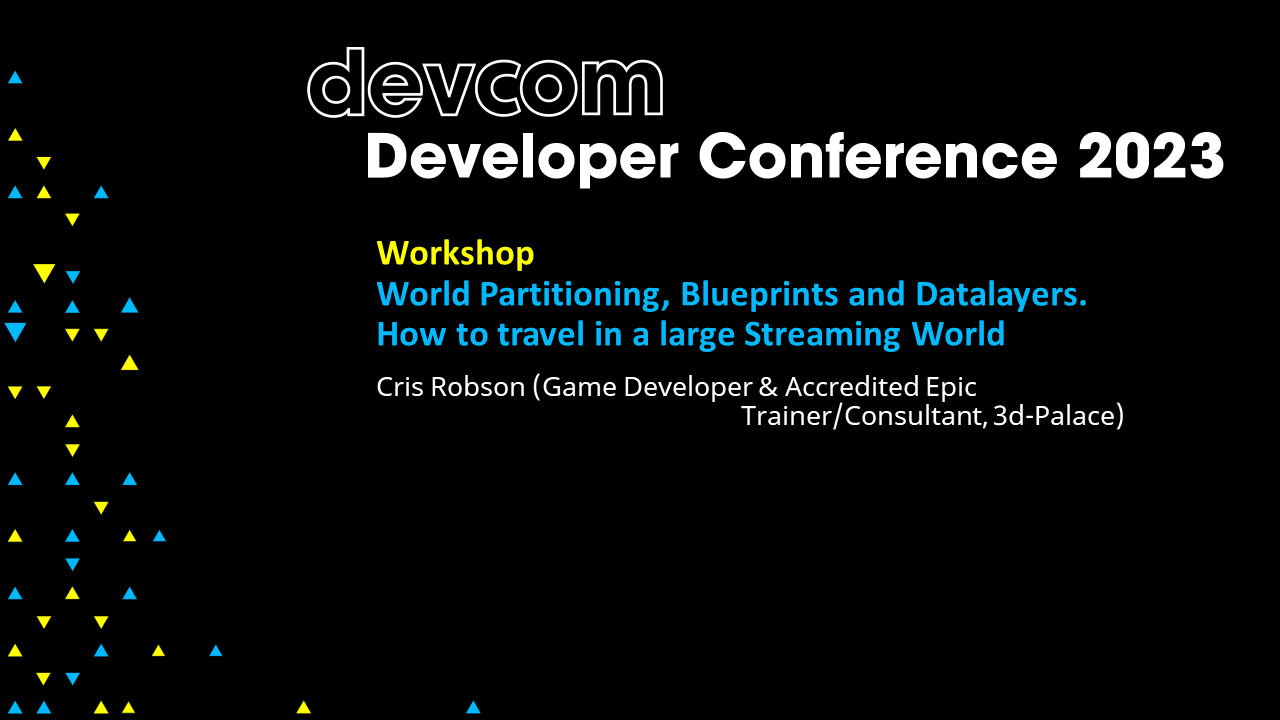 devcom
Developer Conference 2023

Workshop
World Partitioning, Blueprints and Datalayers.
How to travel in a large Streaming World

Cris Robson (Game Developer & Accredited Epic Trainer/Consultant, 3d-Palace)